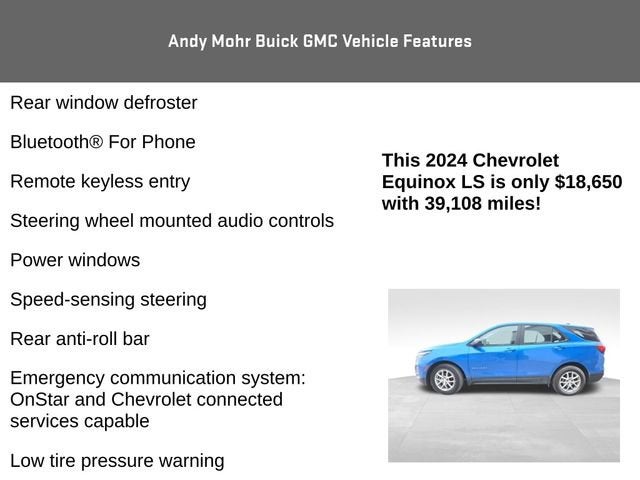 Andy Mohr Buick GMC Vehicle Features

Rear window defroster

Bluetooth® For Phone

Remote keyless entry

Steering wheel mounted audio controls

Power windows

Speed-sensing steering

Rear anti-roll bar

Emergency communication system: OnStar and Chevrolet connected services capable

Low tire pressure warning

This 2024 Chevrolet Equinox LS is only $18,650 with 39,108 miles!